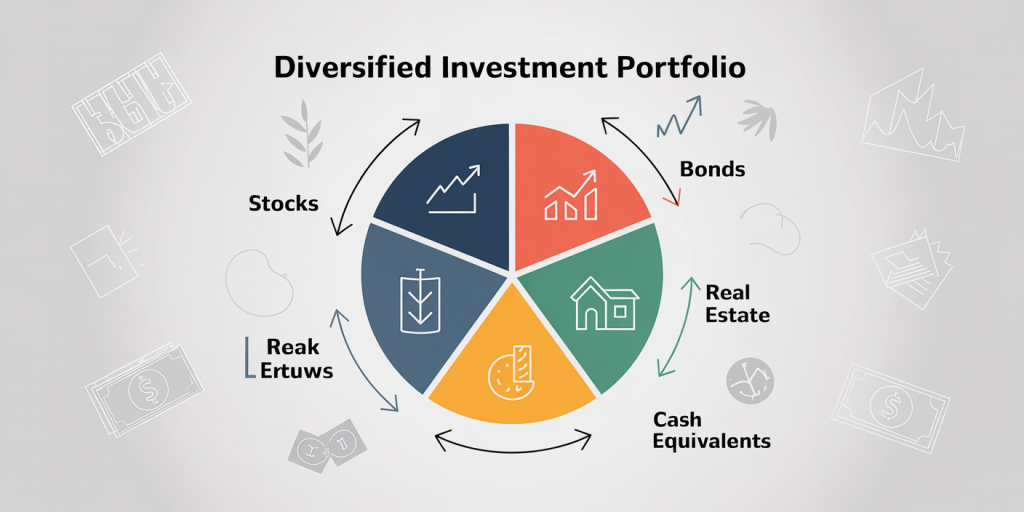 Diversified Investment Portfolio

Stocks

Bonds

Real Estate

Reak Ertuws

Cash Equivalents